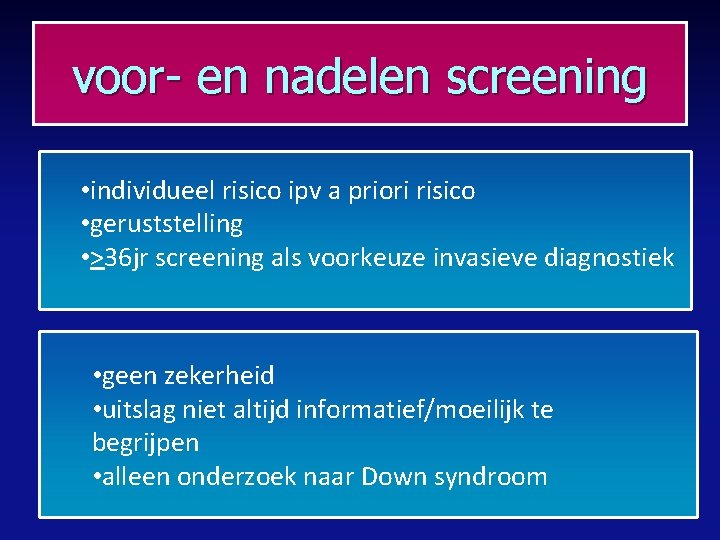 voor- en nadelen screening

•individueel risico ipv a priori risico
•geruststelling
•$\geq$36jr screening als voorkeuze invasieve diagnostiek

•geen zekerheid
•uitslag niet altijd informatief/moeilijk te begrijpen
•alleen onderzoek naar Down syndroom